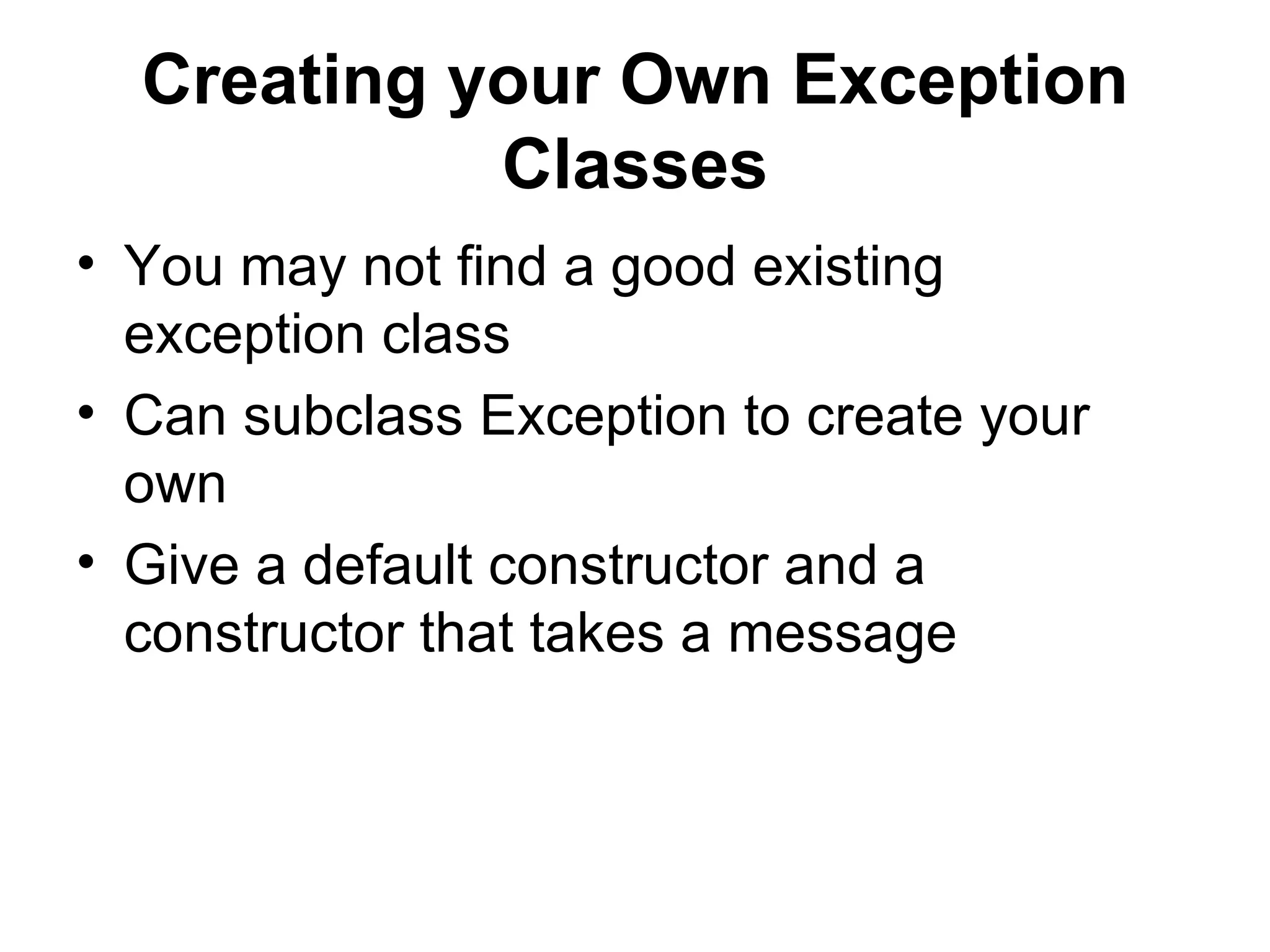 Creating your Own Exception Classes

• You may not find a good existing exception class
• Can subclass Exception to create your own
• Give a default constructor and a constructor that takes a message